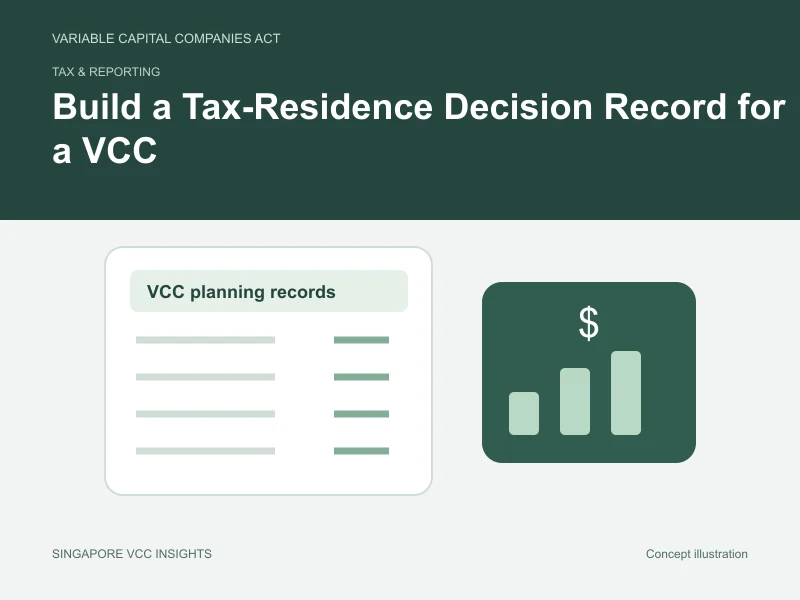 VARIABLE CAPITAL COMPANIES ACT

TAX & REPORTING

Build a Tax-Residence Decision Record for a VCC

VCC planning records

$

SINGAPORE VCC INSIGHTS

Concept illustration